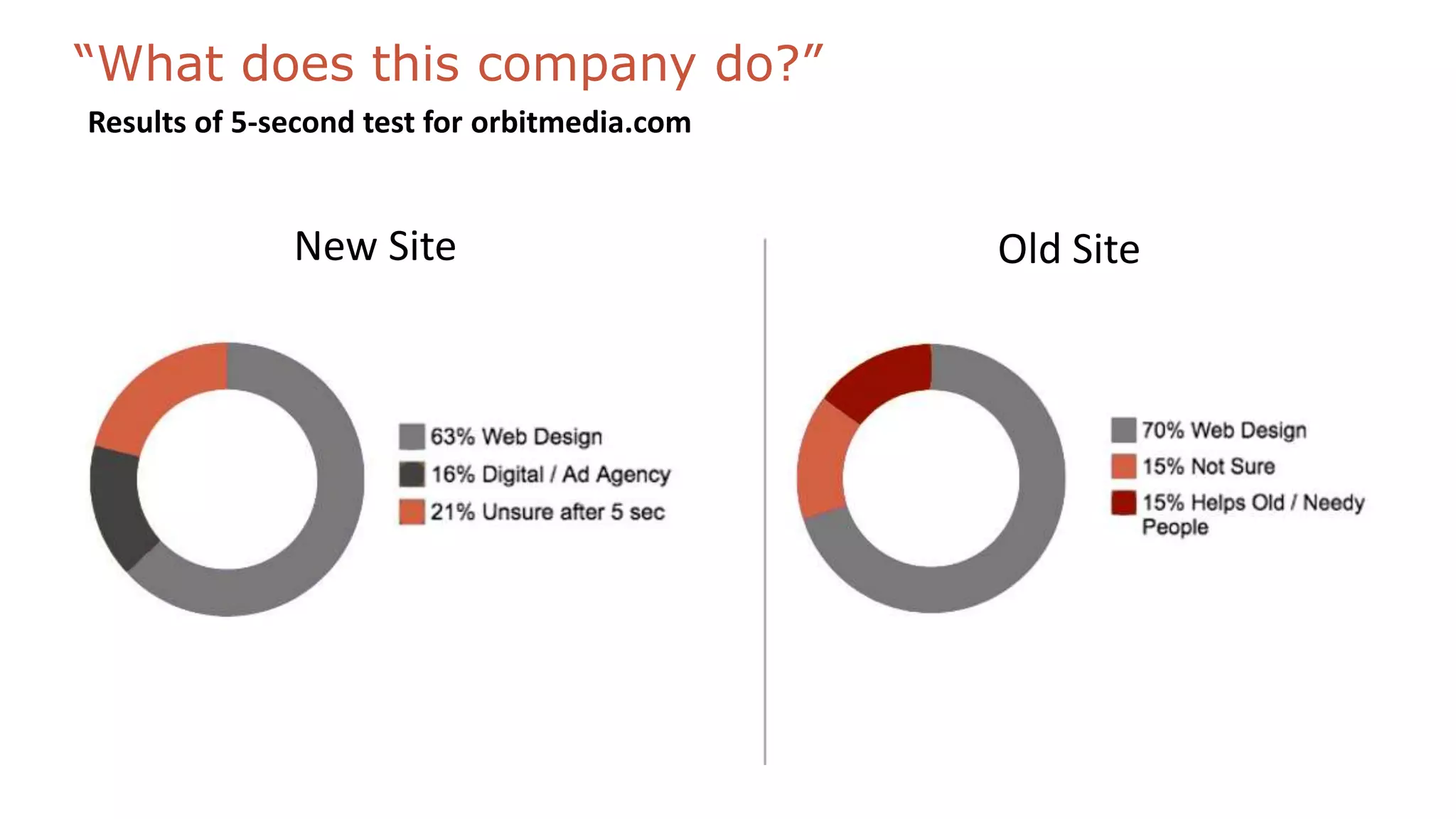 “What does this company do?”

Results of 5-second test for orbitmedia.com

New Site

63% Web Design
16% Digital / Ad Agency
21% Unsure after 5 sec

Old Site

70% Web Design
15% Not Sure
15% Helps Old / Needy People